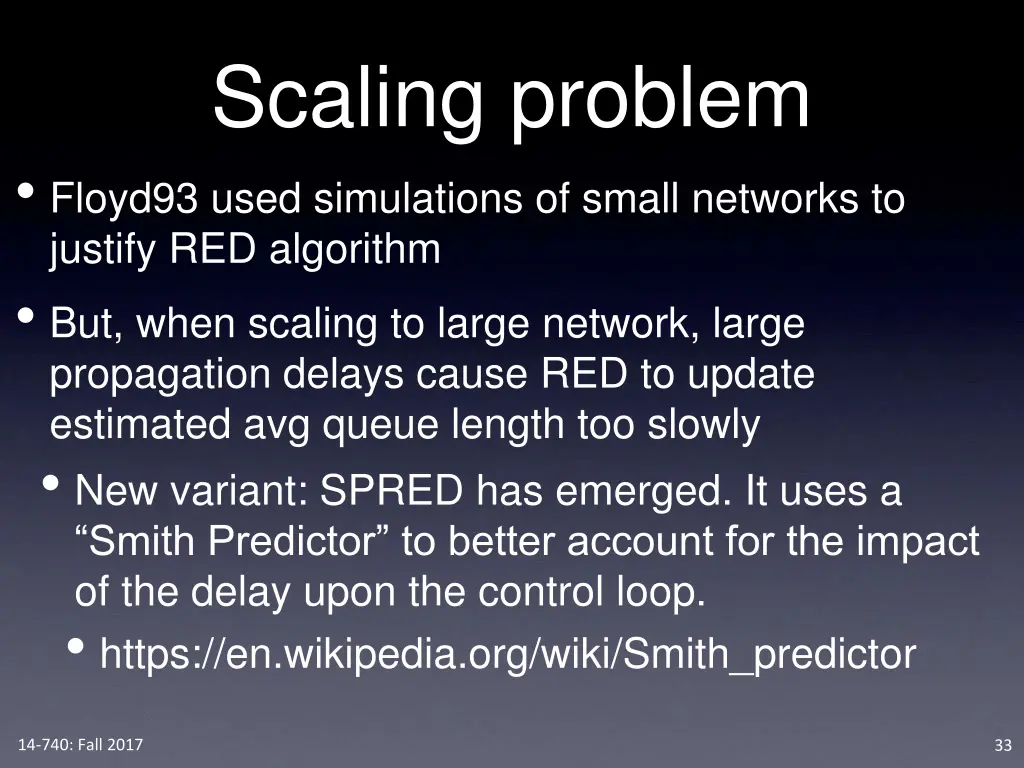 Scaling problem

• Floyd93 used simulations of small networks to justify RED algorithm

• But, when scaling to large network, large propagation delays cause RED to update estimated avg queue length too slowly

• New variant: SPRED has emerged. It uses a “Smith Predictor” to better account for the impact of the delay upon the control loop.

• https://en.wikipedia.org/wiki/Smith_predictor

14-740: Fall 2017

33